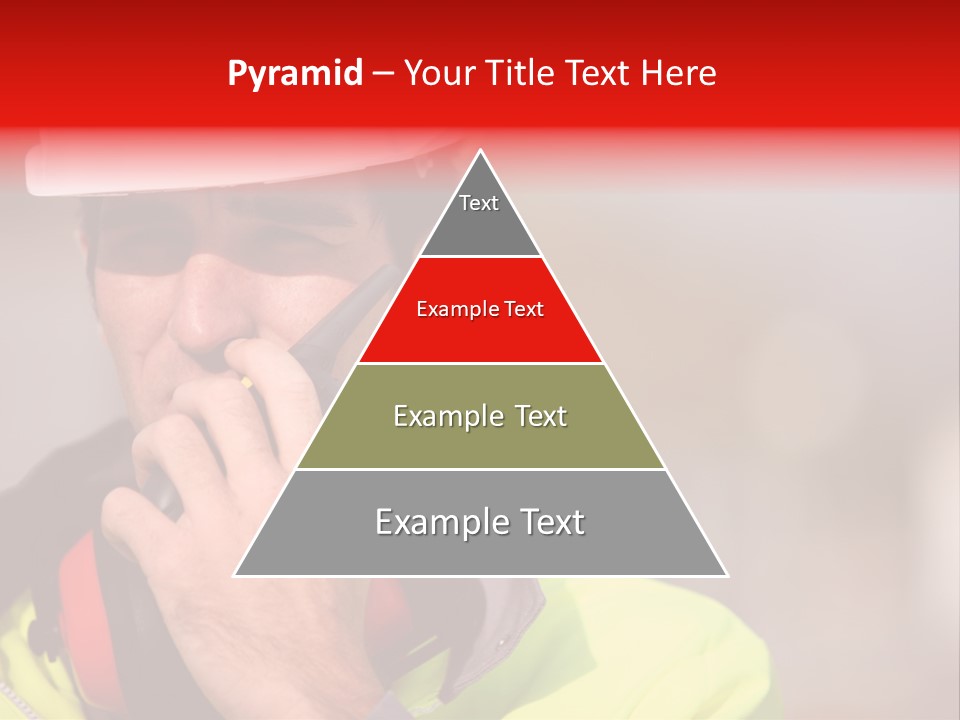 Pyramid – Your Title Text Here

Text

Example Text

Example Text

Example Text